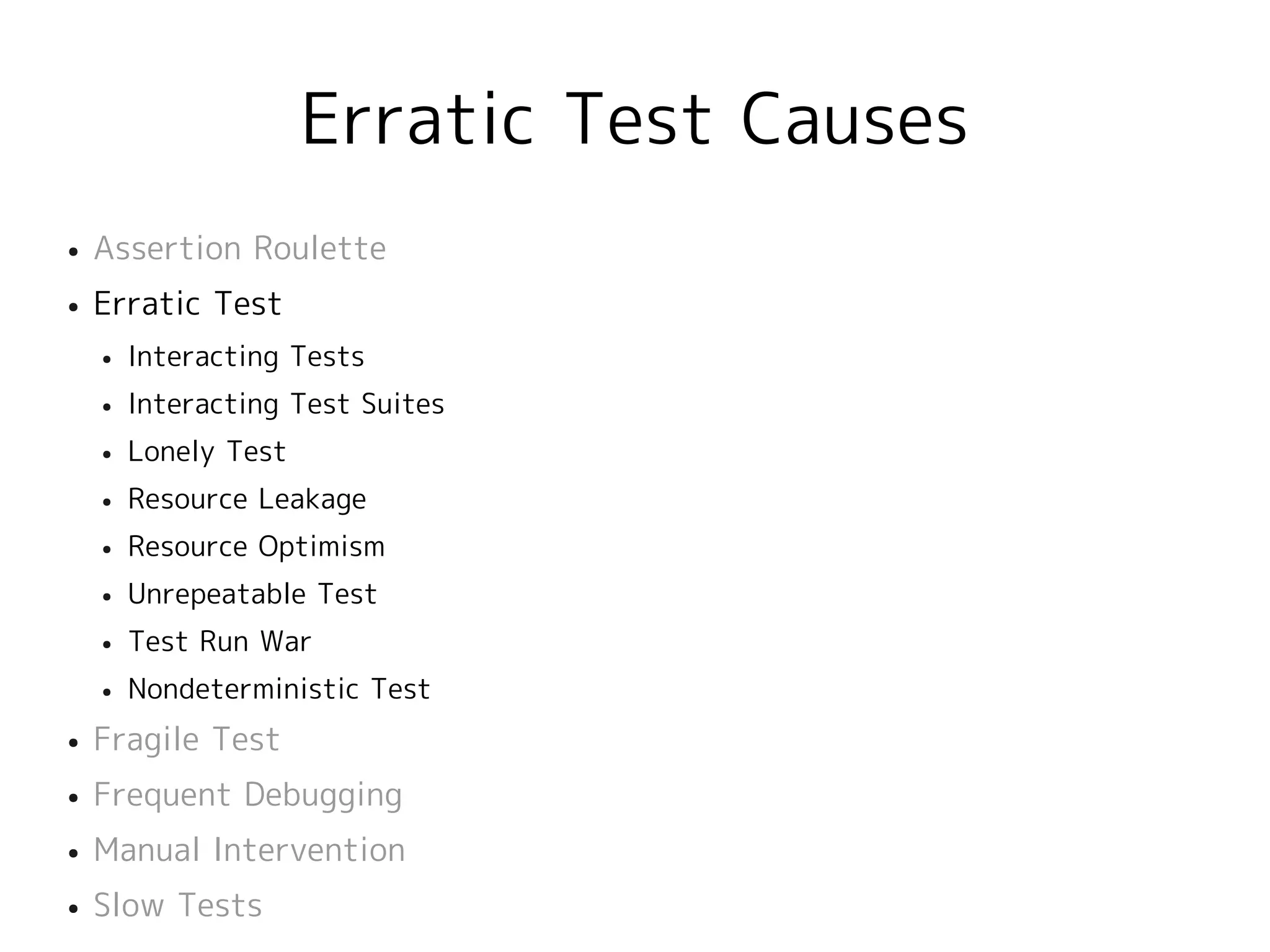 Erratic Test Causes

- Assertion Roulette
- Erratic Test
  - Interacting Tests
  - Interacting Test Suites
  - Lonely Test
  - Resource Leakage
  - Resource Optimism
  - Unrepeatable Test
  - Test Run War
  - Nondeterministic Test
- Fragile Test
- Frequent Debugging
- Manual Intervention
- Slow Tests